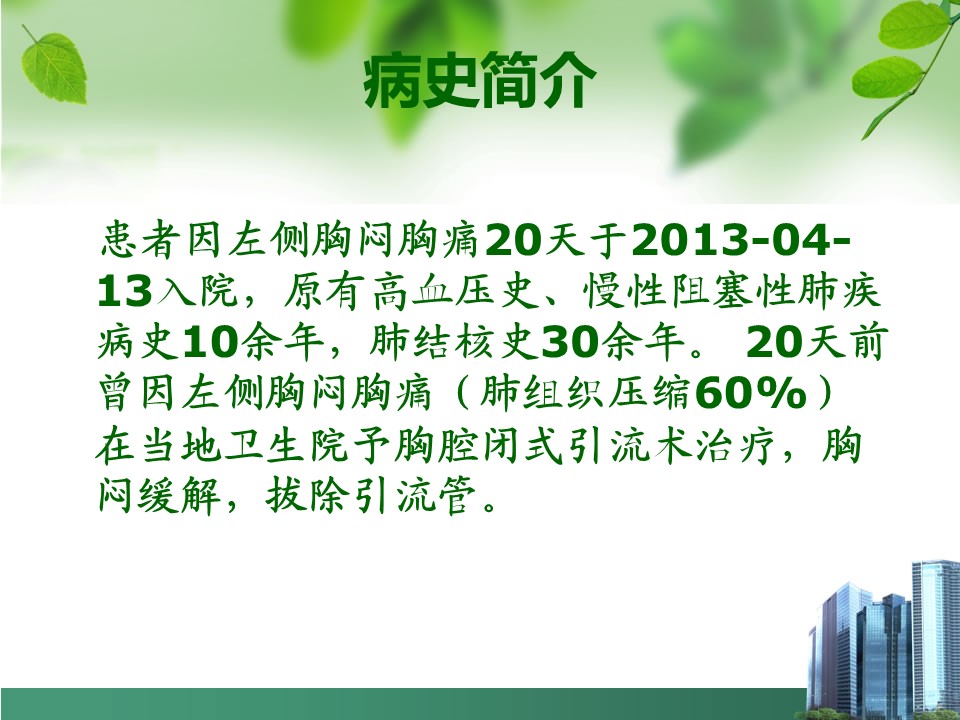 病史简介

患者因左侧胸闷胸痛20天于2013-04-13入院，原有高血压史、慢性阻塞性肺疾病史10余年，肺结核史30余年。 20天前曾因左侧胸闷胸痛（肺组织压缩60%）在当地卫生院予胸腔闭式引流术治疗，胸闷缓解，拔除引流管。